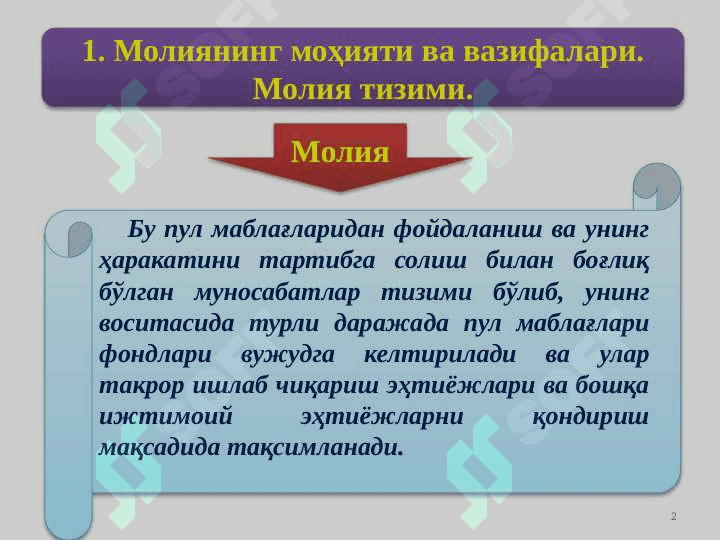 1. Молиянинг моҳияти ва вазифалари. Молия тизими.

Молия

Бу пул маблағларидан фойдаланиш ва унинг ҳаракатини тартибга солиш билан боғлиқ бўлган муносабатлар тизими бўлиб, унинг воситасида турли даражада пул маблағлари фондлари вужудга келтирилади ва улар такрор ишлаб чиқариш эҳтиёжлари ва бошқа ижтимоий эҳтиёжларни қондириш мақсадида тақсимланади.

2